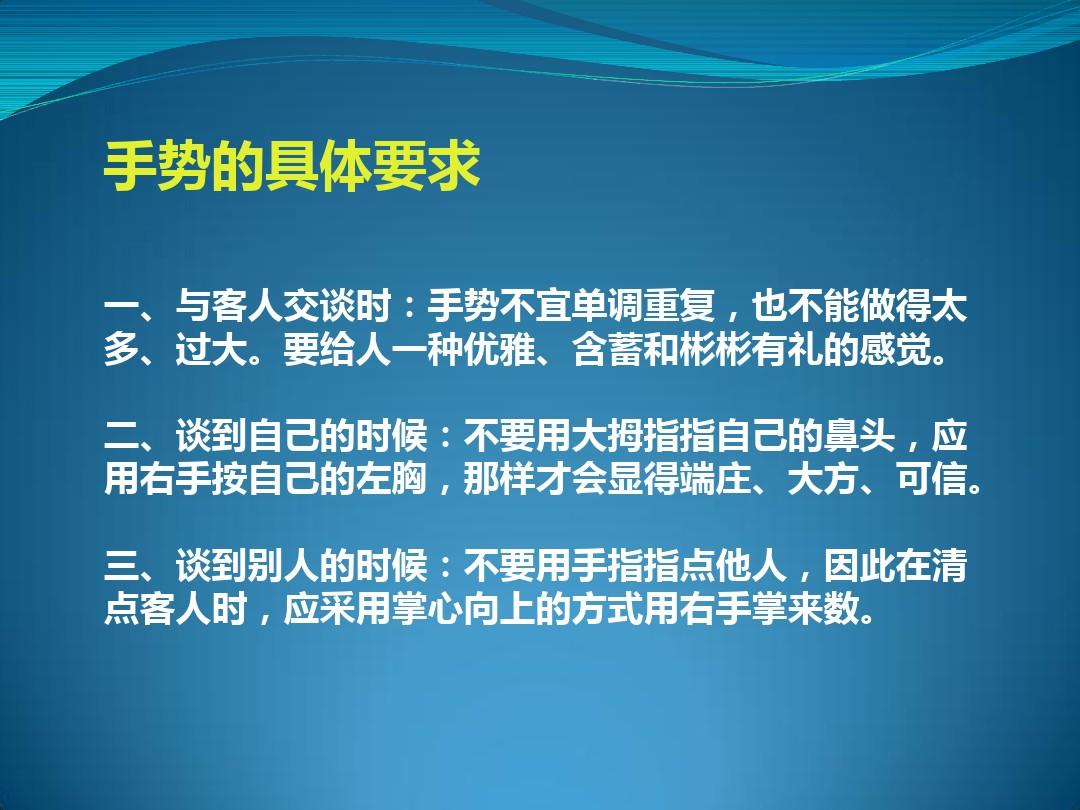 手势的具体要求

一、与客人交谈时：手势不宜单调重复，也不能做得太多、过大。要给人一种优雅、含蓄和彬彬有礼的感觉。

二、谈到自己的时候：不要用大拇指指自己的鼻头，应用右手按自己的左胸，那样才会显得端庄、大方、可信。

三、谈到别人的时候：不要用手指指点他人，因此在清点客人时，应采用掌心向上的方式用右手掌来数。